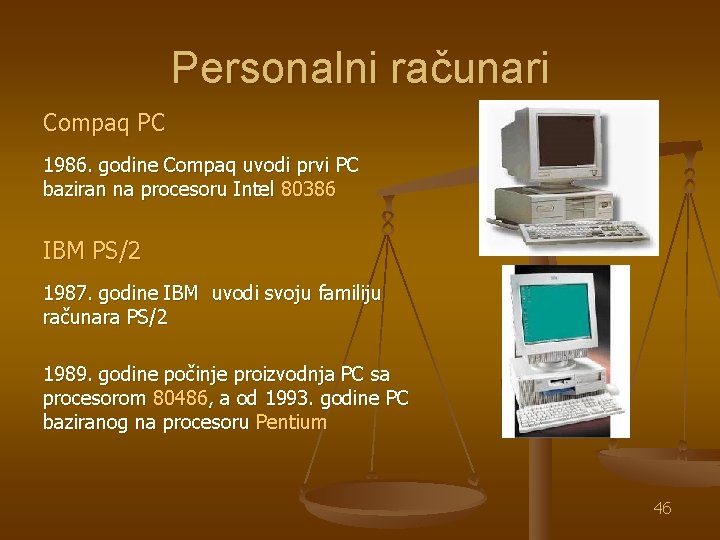 Personalni računari

Compaq PC

1986. godine Compaq uvodi prvi PC baziran na procesoru Intel 80386

IBM PS/2

1987. godine IBM uvodi svoju familiju računara PS/2

1989. godine počinje proizvodnja PC sa procesorom 80486, a od 1993. godine PC baziranog na procesoru Pentium

46